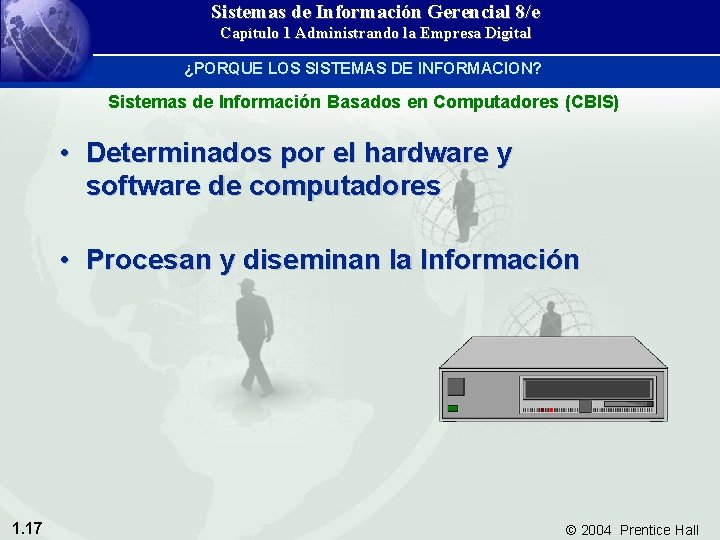 Sistemas de Información Gerencial 8/e
Capítulo 1 Administrando la Empresa Digital

¿PORQUE LOS SISTEMAS DE INFORMACION?

Sistemas de Información Basados en Computadores (CBIS)

• Determinados por el hardware y software de computadores

• Procesan y diseminan la Información

1.17

© 2004 Prentice Hall